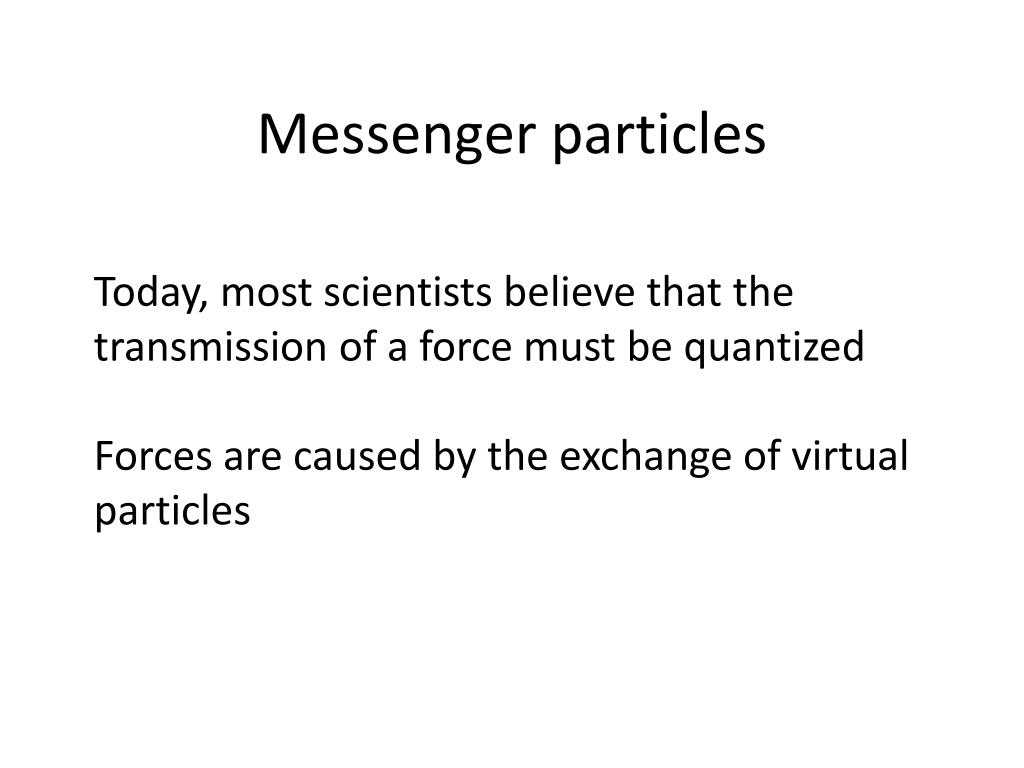 Messenger particles

Today, most scientists believe that the transmission of a force must be quantized

Forces are caused by the exchange of virtual particles